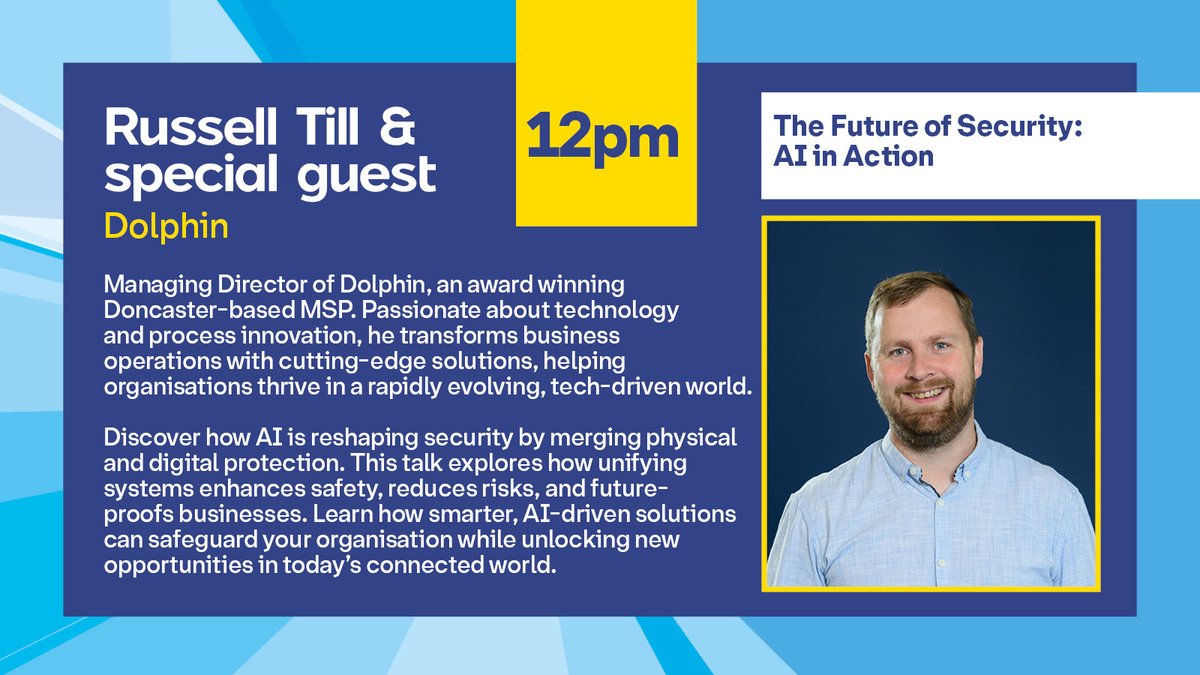 Russell Till & special guest

Dolphin

12pm

The Future of Security: AI in Action

Managing Director of Dolphin, an award winning Doncaster-based MSP. Passionate about technology and process innovation, he transforms business operations with cutting-edge solutions, helping organisations thrive in a rapidly evolving, tech-driven world.

Discover how AI is reshaping security by merging physical and digital protection. This talk explores how unifying systems enhances safety, reduces risks, and future-proofs businesses. Learn how smarter, AI-driven solutions can safeguard your organisation while unlocking new opportunities in today's connected world.